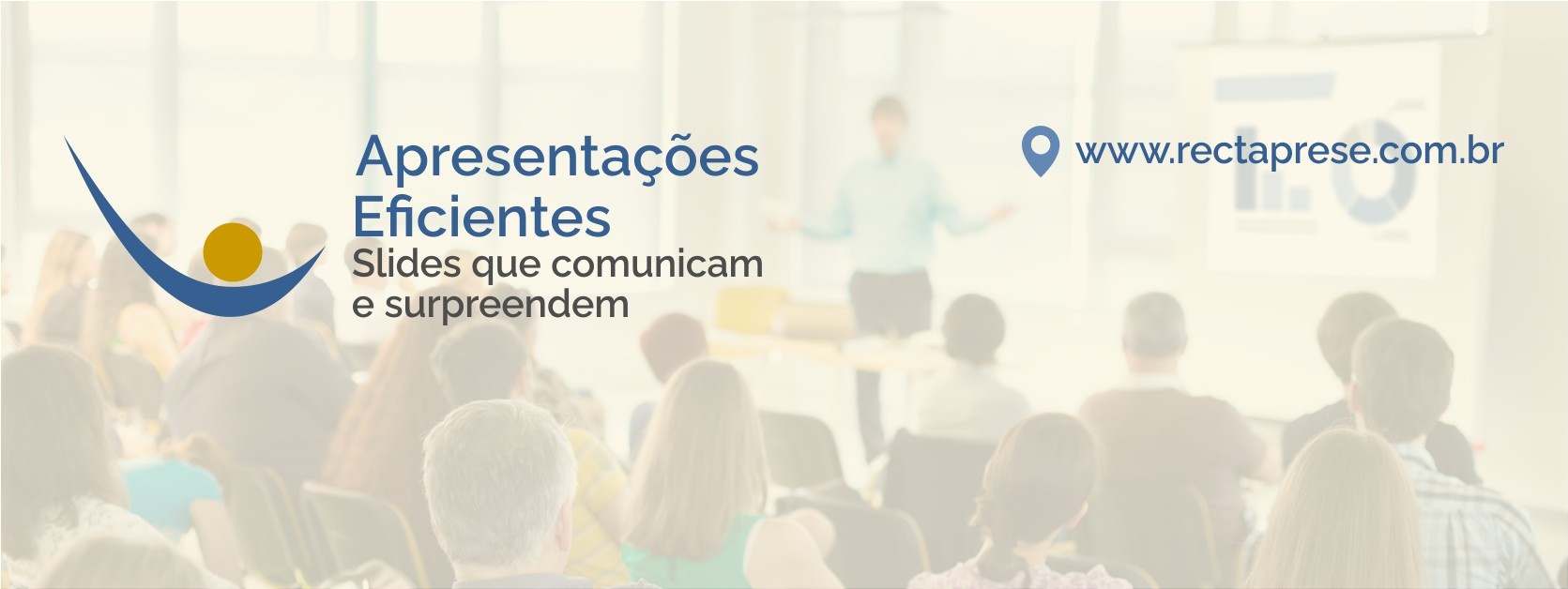 Apresentações Eficientes
Slides que comunicam e surpreendem

www.rectaprese.com.br